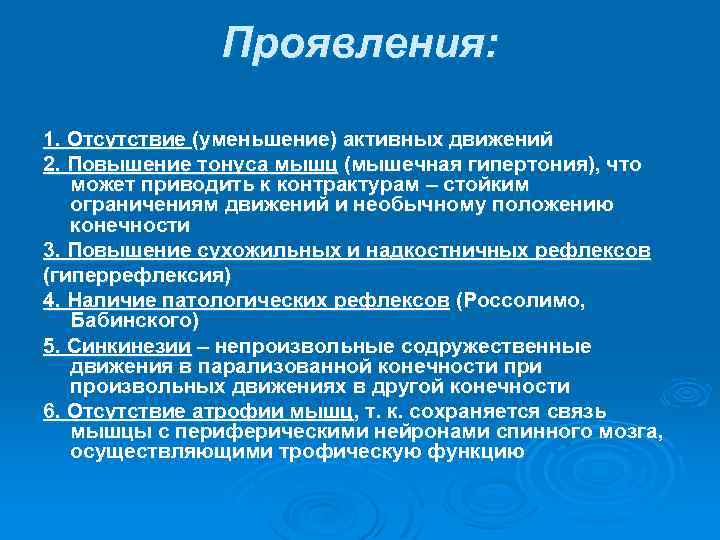 Проявления:

1. Отсутствие (уменьшение) активных движений

2. Повышение тонуса мышц (мышечная гипертония), что может приводить к контрактурам – стойким ограничениям движений и необычному положению конечности

3. Повышение сухожильных и надкостничных рефлексов (гиперрефлексия)

4. Наличие патологических рефлексов (Россолимо, Бабинского)

5. Синкинезии – непроизвольные содружественные движения в парализованной конечности при произвольных движениях в другой конечности

6. Отсутствие атрофии мышц, т. к. сохраняется связь мышцы с периферическими нейронами спинного мозга, осуществляющими трофическую функцию